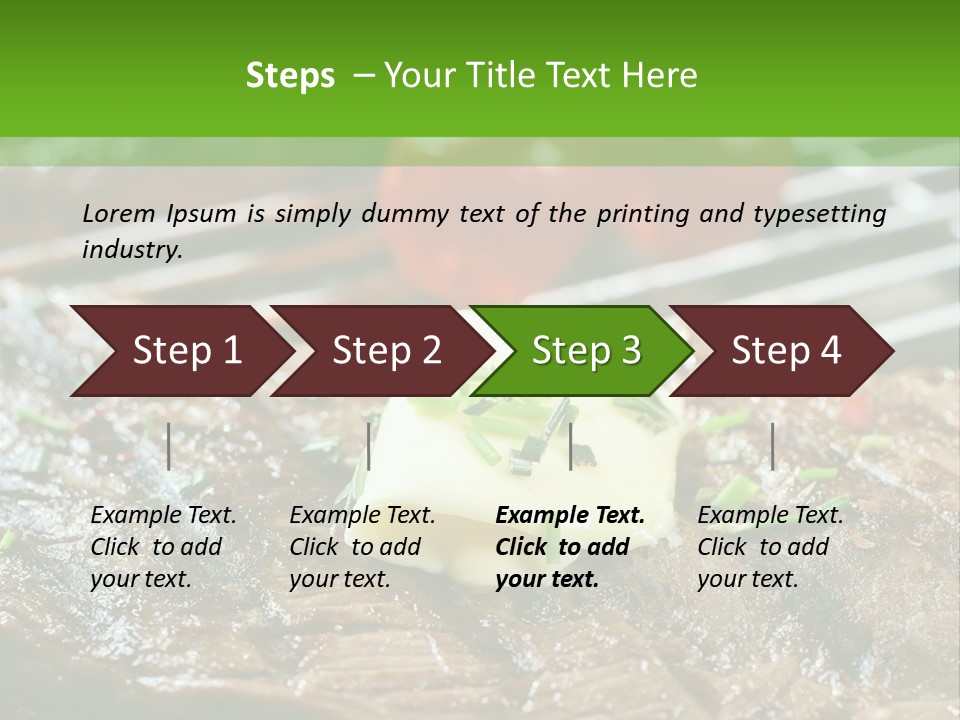 Steps – Your Title Text Here

Lorem Ipsum is simply dummy text of the printing and typesetting industry.

Step 1

Step 2

Step 3

Step 4

Example Text. Click to add your text.

Example Text. Click to add your text.

Example Text. Click to add your text.

Example Text. Click to add your text.